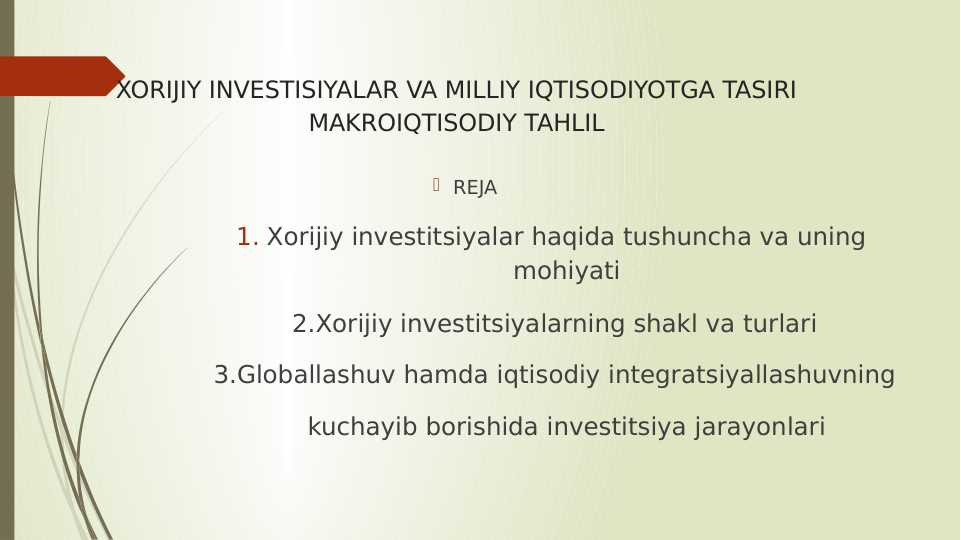 XORIJIY INVESTISIYALAR VA MILLIY IQTISODIYOTGA TASIRI MAKROIQTISODIY TAHLIL

REJA

1. Xorijiy investitsiyalar haqida tushuncha va uning mohiyati

2.Xorijiy investitsiyalarning shakl va turlari

3.Globallashuv hamda iqtisodiy integratsiyallashuvning

kuchayib borishida investitsiya jarayonlari